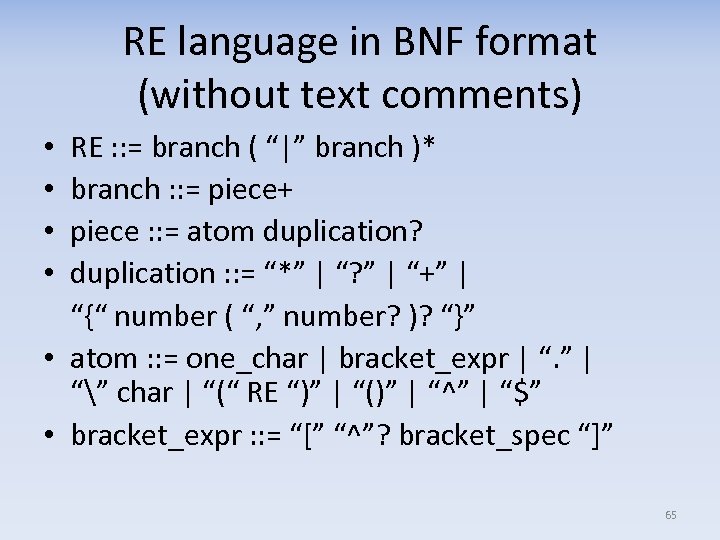 RE language in BNF format (without text comments)

• RE ::= branch ( “|” branch )*
• branch ::= piece+
• piece ::= atom duplication?
• duplication ::= “*” | “?” | “+” | “{“ number ( “,” number? )? “}”
• atom ::= one_char | bracket_expr | “.” | “\” char | “(“ RE “)” | “()” | “^” | “$”
• bracket_expr ::= “[” “^”? bracket_spec “]”

65